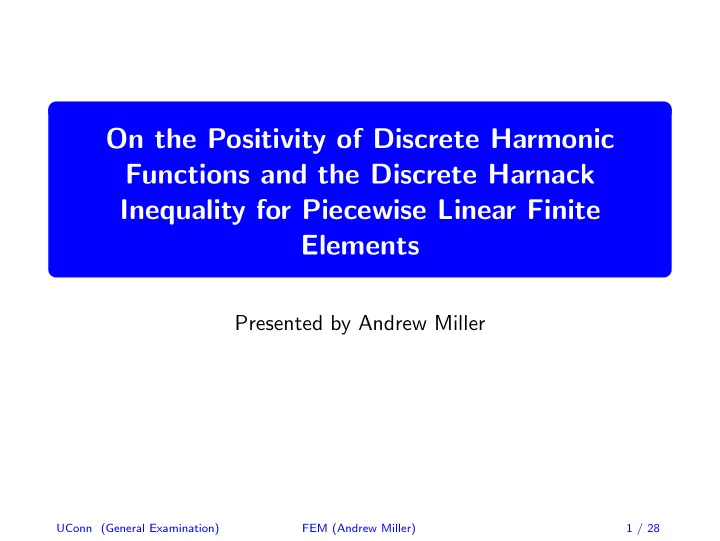 On the Positivity of Discrete Harmonic Functions and the Discrete Harnack Inequality for Piecewise Linear Finite Elements

Presented by Andrew Miller

UConn (General Examination) FEM (Andrew Miller) 1 / 28